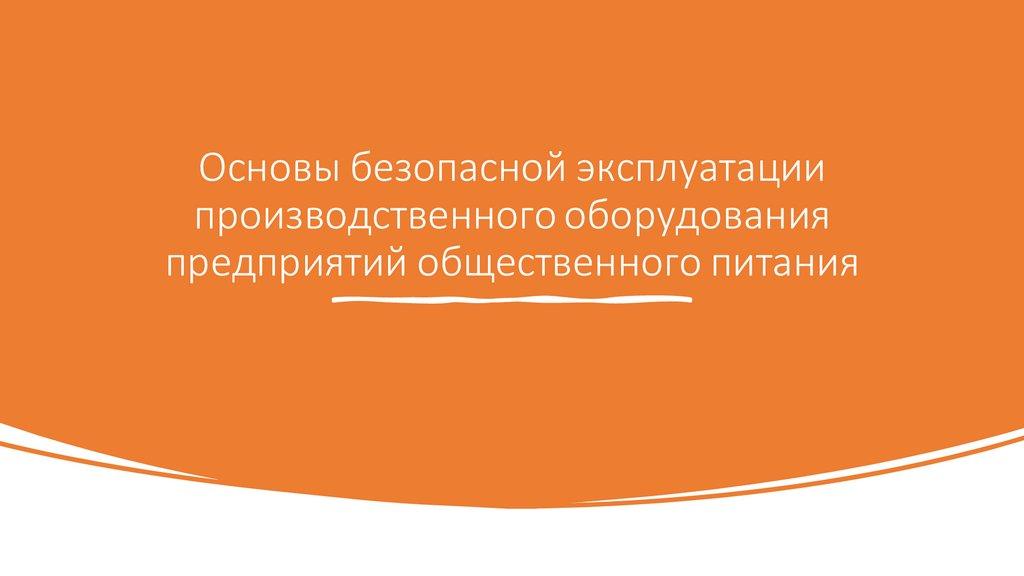 Основы безопасной эксплуатации производственного оборудования предприятий общественного питания